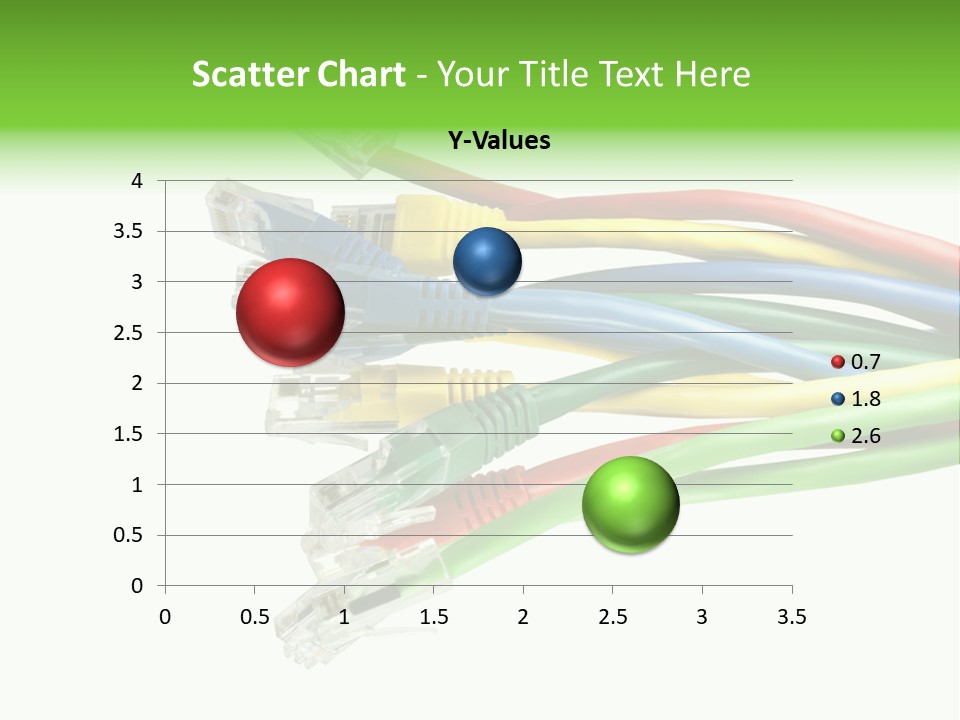 Scatter Chart - Your Title Text Here

Y-Values

4
3.5
3
2.5
2
1.5
1
0.5
0

0 0.5 1 1.5 2 2.5 3 3.5

0.7
1.8
2.6